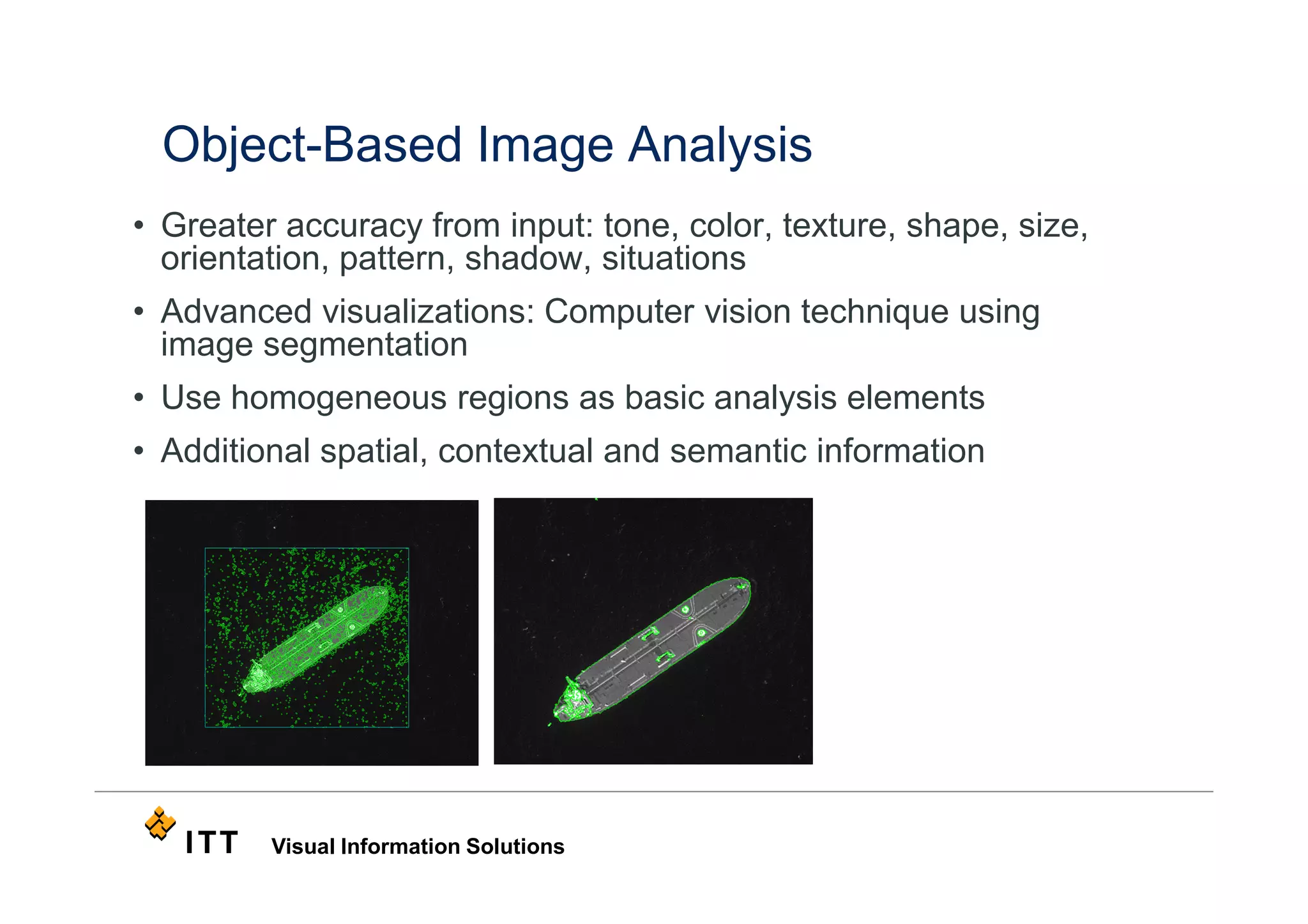 Object-Based Image Analysis

• Greater accuracy from input: tone, color, texture, shape, size, orientation, pattern, shadow, situations

• Advanced visualizations: Computer vision technique using image segmentation

• Use homogeneous regions as basic analysis elements

• Additional spatial, contextual and semantic information

ITT Visual Information Solutions